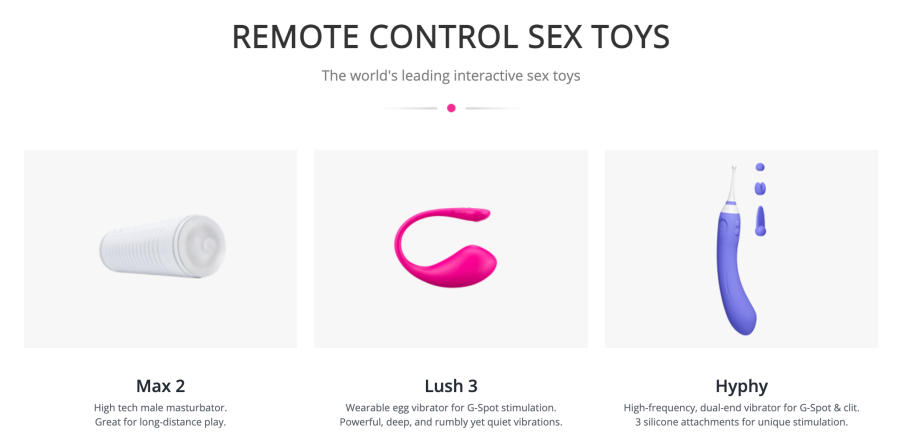 REMOTE CONTROL SEX TOYS

The world's leading interactive sex toys

Max 2

High tech male masturbator. Great for long-distance play.

Lush 3

Wearable egg vibrator for G-Spot stimulation. Powerful, deep, and rumbly yet quiet vibrations.

Hyphy

High-frequency, dual-end vibrator for G-Spot & clit. 3 silicone attachments for unique stimulation.